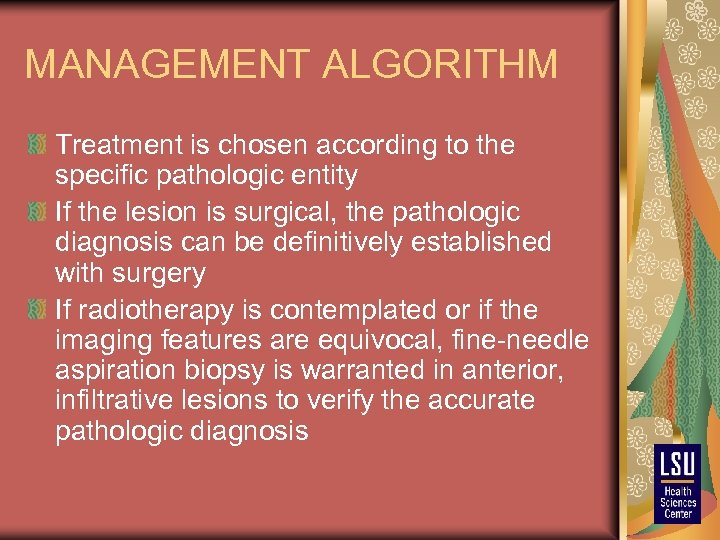 MANAGEMENT ALGORITHM

Treatment is chosen according to the specific pathologic entity

If the lesion is surgical, the pathologic diagnosis can be definitively established with surgery

If radiotherapy is contemplated or if the imaging features are equivocal, fine-needle aspiration biopsy is warranted in anterior, infiltrative lesions to verify the accurate pathologic diagnosis

LSU Health Sciences Center